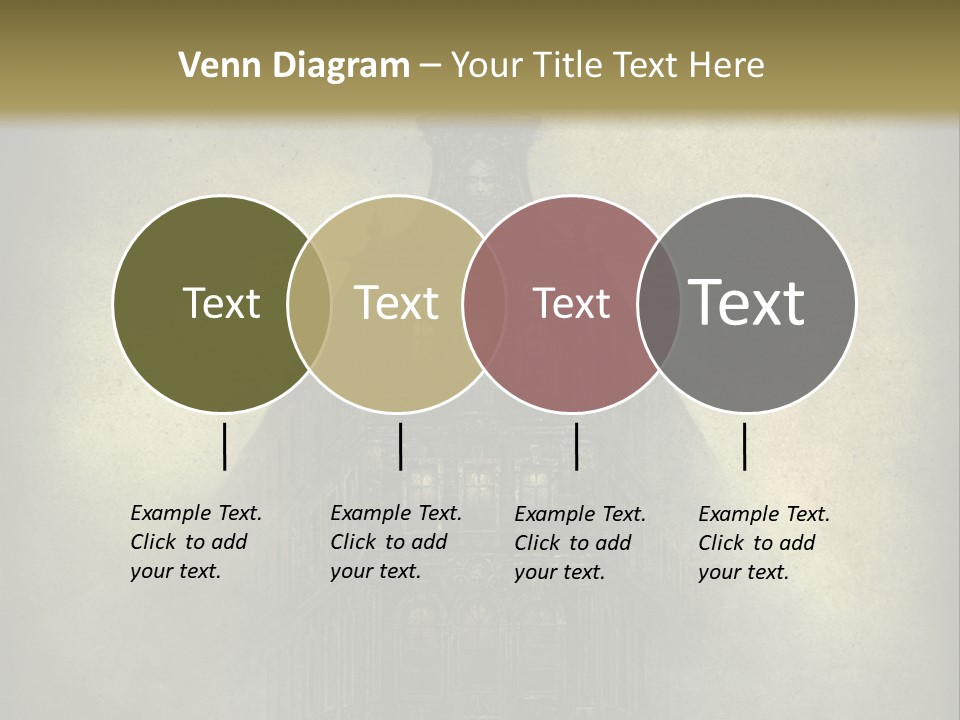 Venn Diagram – Your Title Text Here

Text

Text

Text

Text

Example Text. Click to add your text.

Example Text. Click to add your text.

Example Text. Click to add your text.

Example Text. Click to add your text.